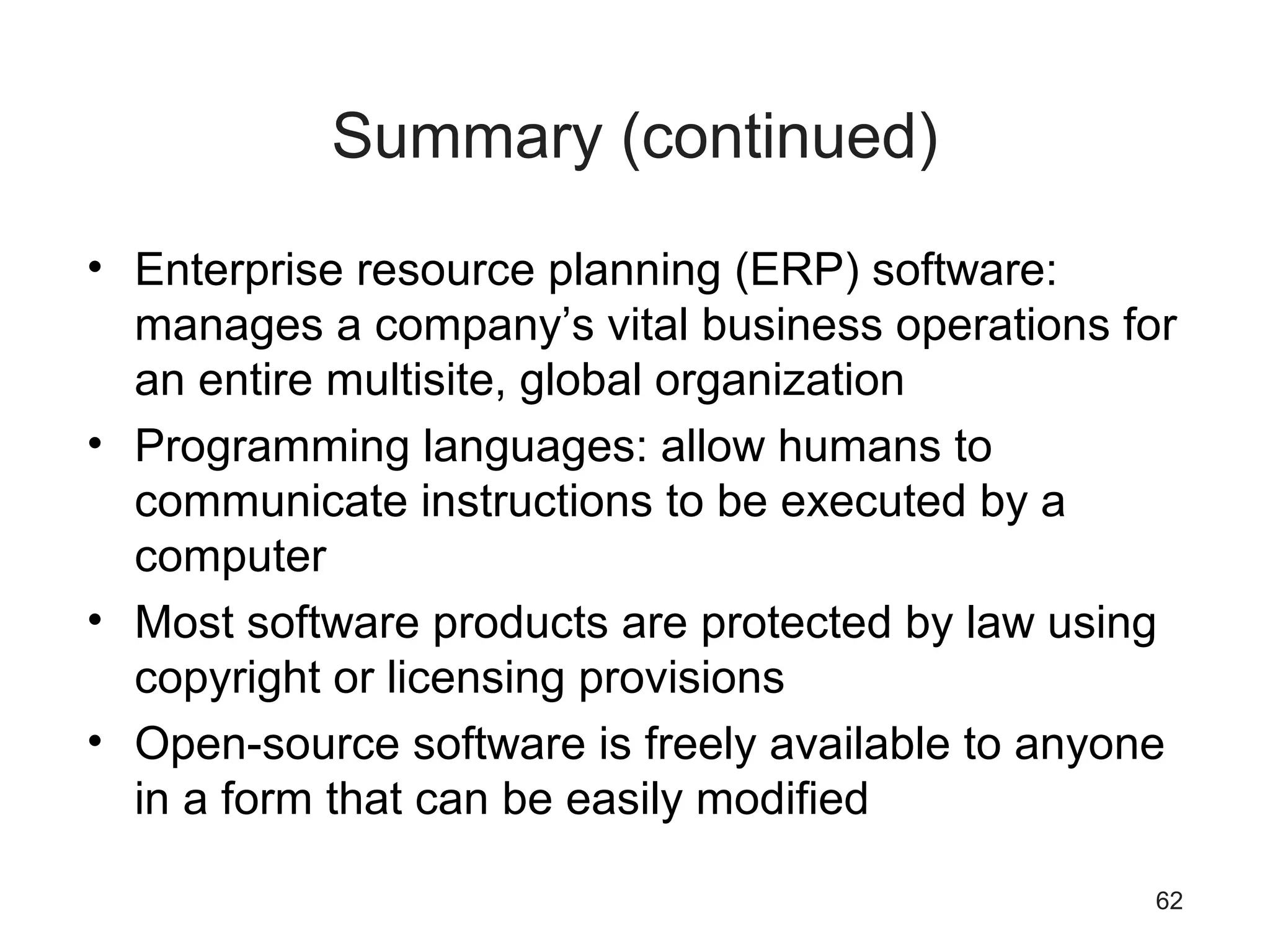 Summary (continued)

• Enterprise resource planning (ERP) software: manages a company’s vital business operations for an entire multisite, global organization
• Programming languages: allow humans to communicate instructions to be executed by a computer
• Most software products are protected by law using copyright or licensing provisions
• Open-source software is freely available to anyone in a form that can be easily modified

62